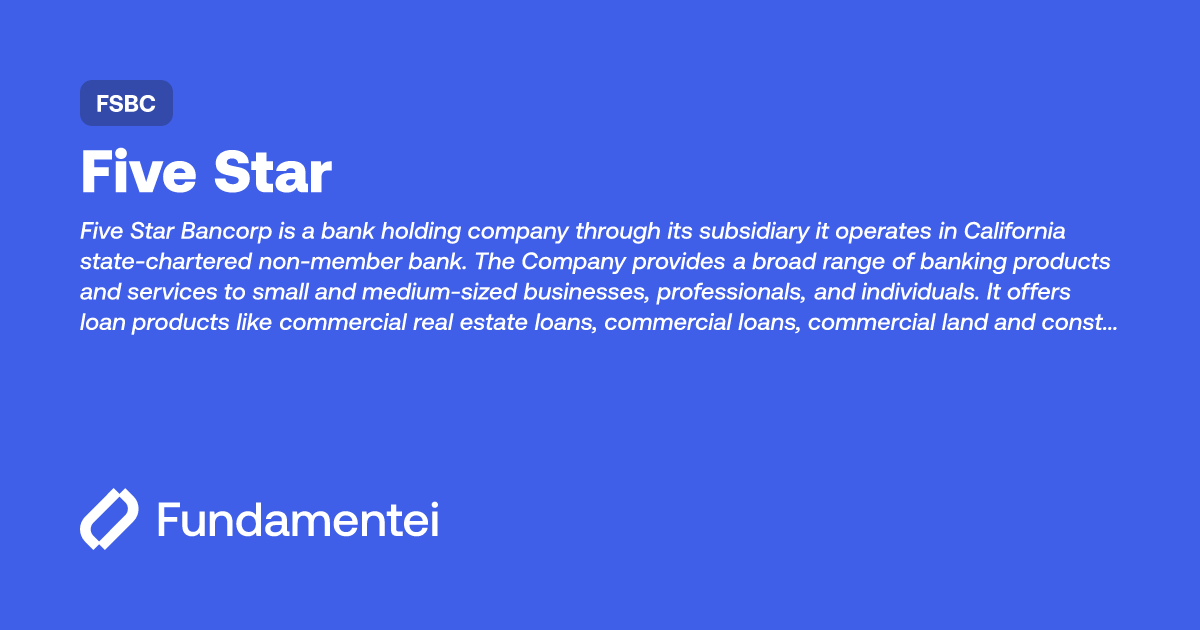 FSBC

Five Star

Five Star Bancorp is a bank holding company through its subsidiary it operates in California state-chartered non-member bank. The Company provides a broad range of banking products and services to small and medium-sized businesses, professionals, and individuals. It offers loan products like commercial real estate loans, commercial loans, commercial land and const...

Fundamentei